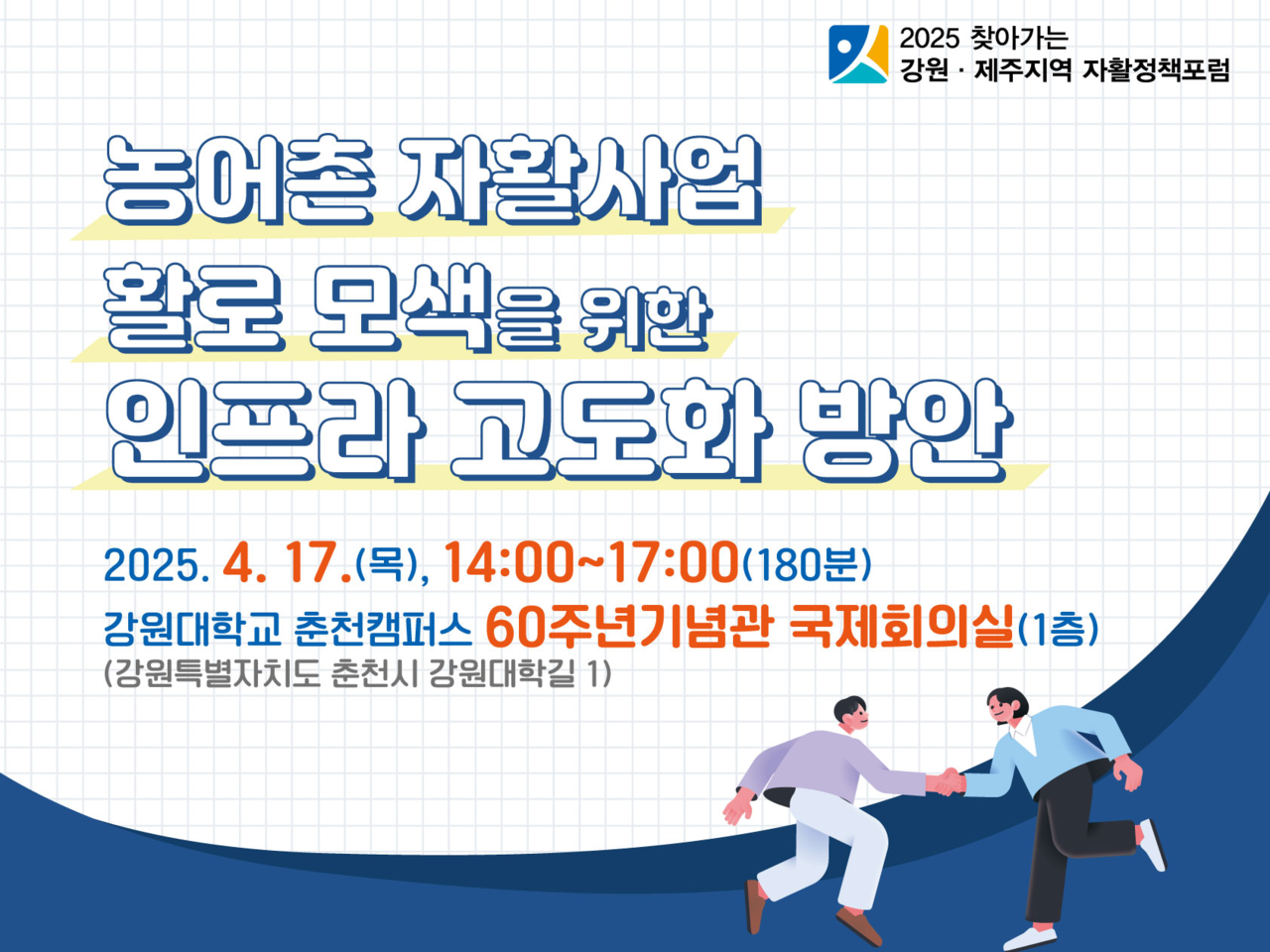 2025 찾아가는
강원 · 제주지역 자활정책포럼

농어촌 자활사업
활로 모색을 위한
인프라 고도화 방안

2025. 4. 17.(목), 14:00~17:00(180분)
강원대학교 춘천캠퍼스 60주년기념관 국제회의실(1층)
(강원특별자치도 춘천시 강원대학길 1)